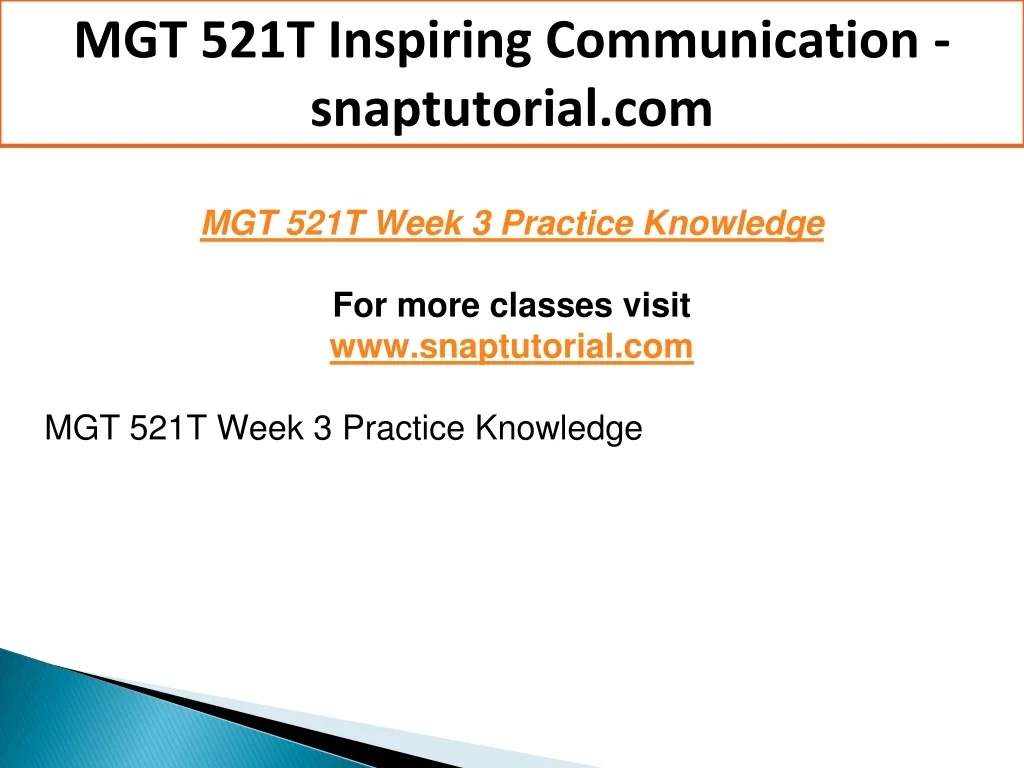 MGT 521T Inspiring Communication - snaptutorial.com

MGT 521T Week 3 Practice Knowledge

For more classes visit
www.snaptutorial.com

MGT 521T Week 3 Practice Knowledge